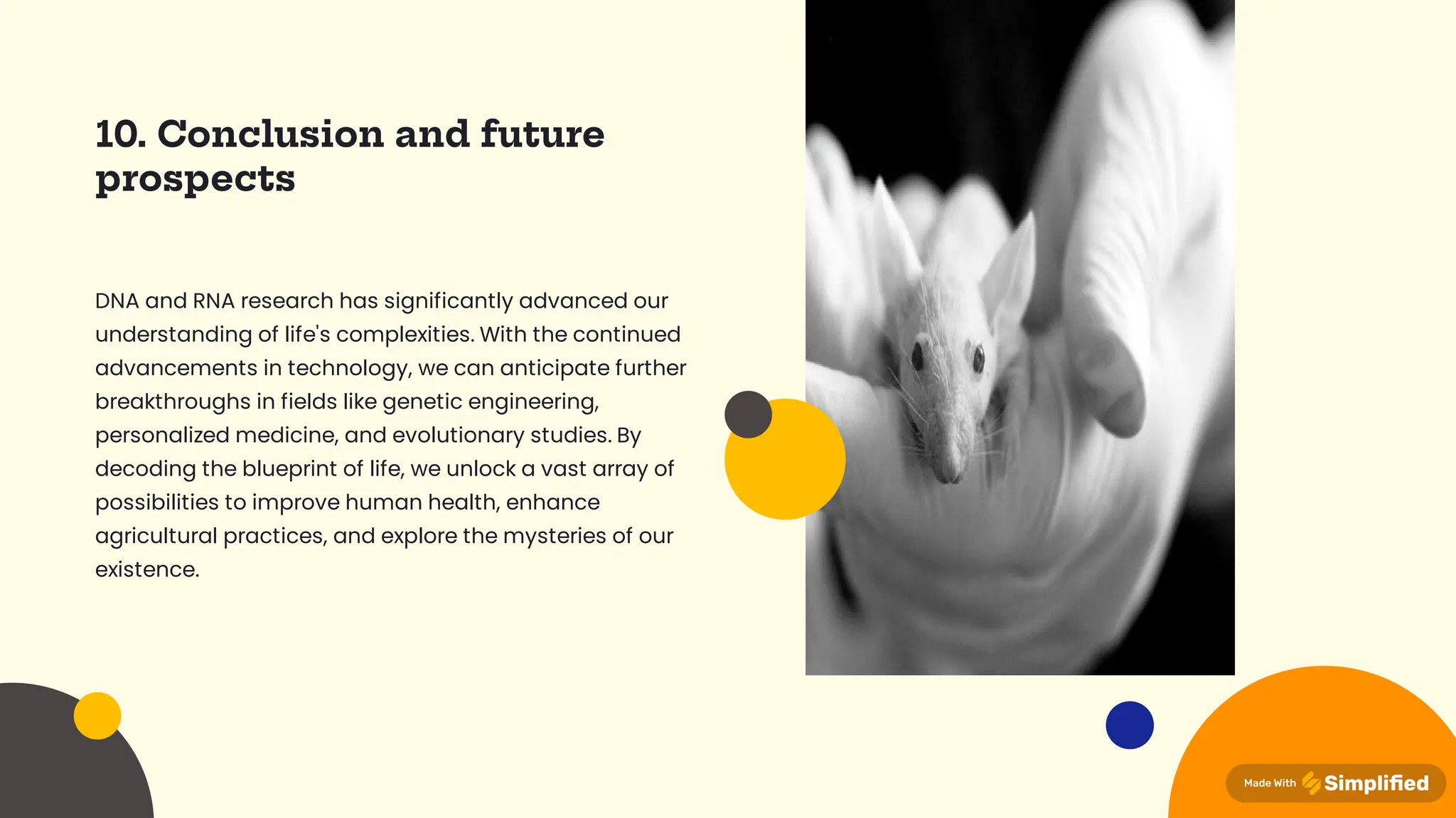 10. Conclusion and future prospects

DNA and RNA research has significantly advanced our understanding of life's complexities. With the continued advancements in technology, we can anticipate further breakthroughs in fields like genetic engineering, personalized medicine, and evolutionary studies. By decoding the blueprint of life, we unlock a vast array of possibilities to improve human health, enhance agricultural practices, and explore the mysteries of our existence.

Made With Simplified